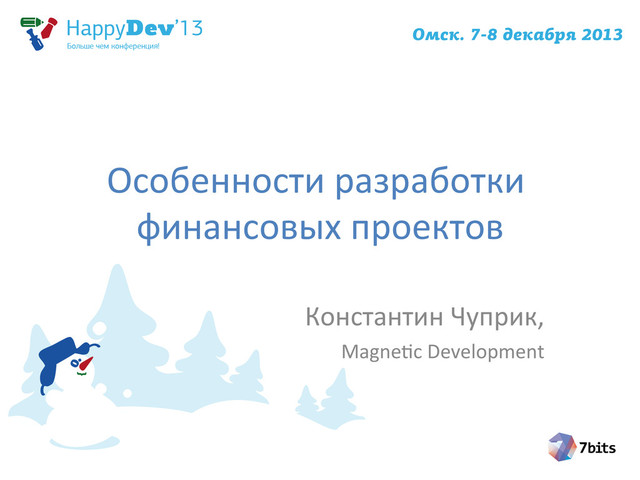 HappyDev'13
Больше чем конференция!

Омск. 7-8 декабря 2013

Особенности разработки финансовых проектов

Константин Чуприк,
Magnetic Development

7bits